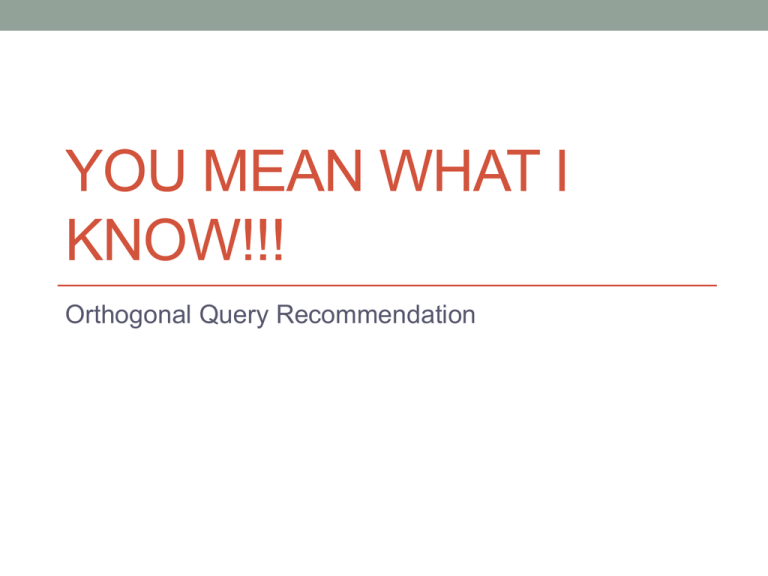 YOU MEAN WHAT I KNOW!!!

Orthogonal Query Recommendation